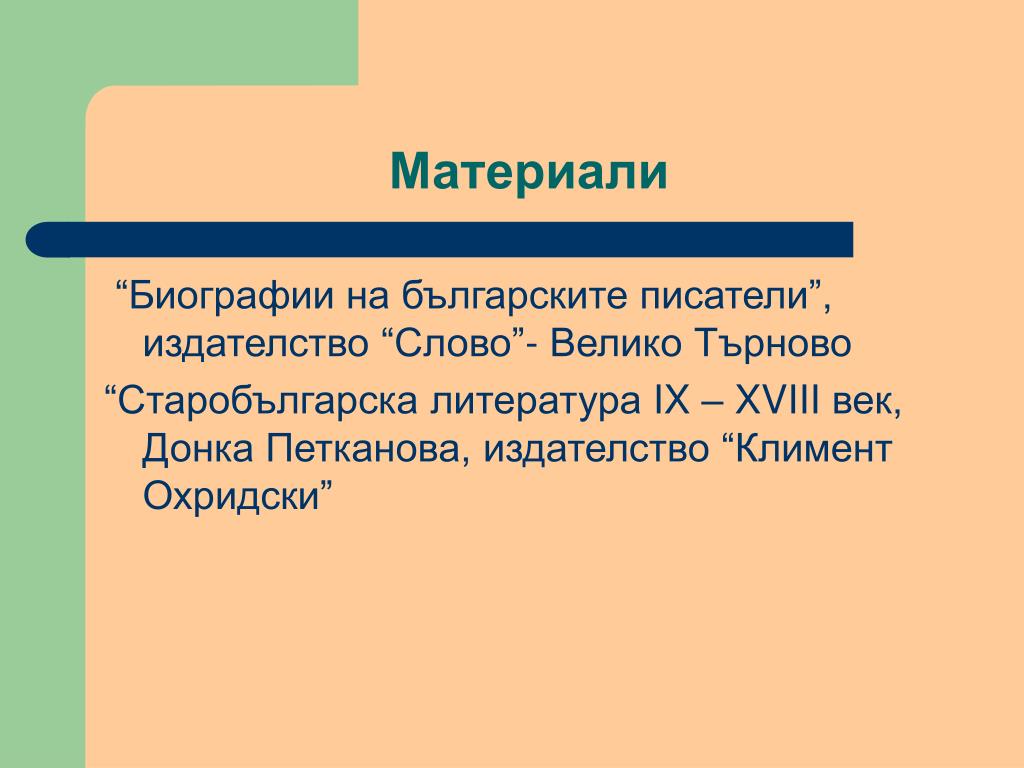 Материали

“Биографии на българските писатели”, издателство “Слово”- Велико Търново

“Старобългарска литература IX – XVIII век, Донка Петканова, издателство “Климент Охридски”